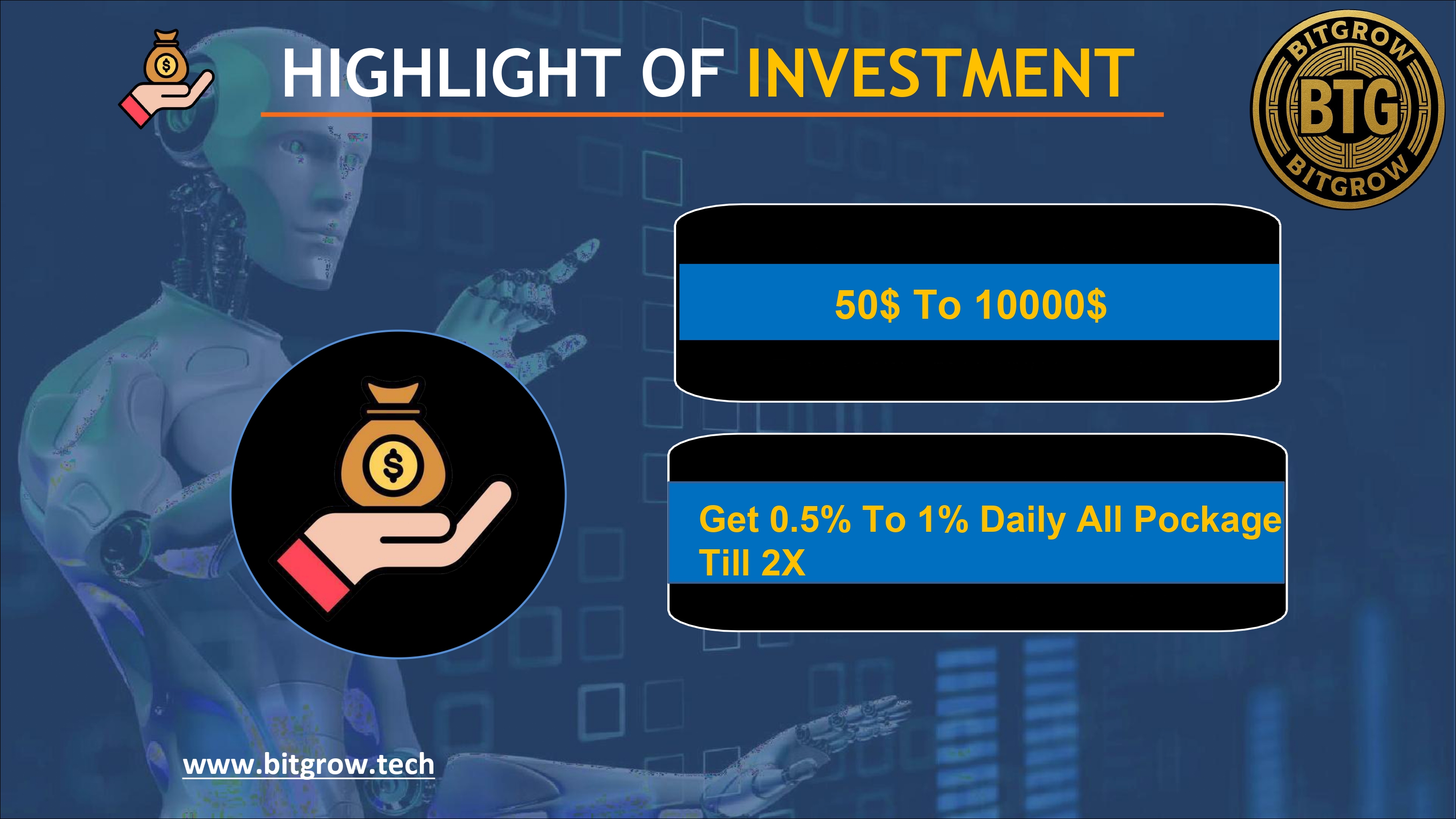 HIGHLIGHT OF INVESTMENT

BITGROW
BTG
BITGROW

50$ To 10000$

Get 0.5% To 1% Daily All Pockage Till 2X

www.bitgrow.tech